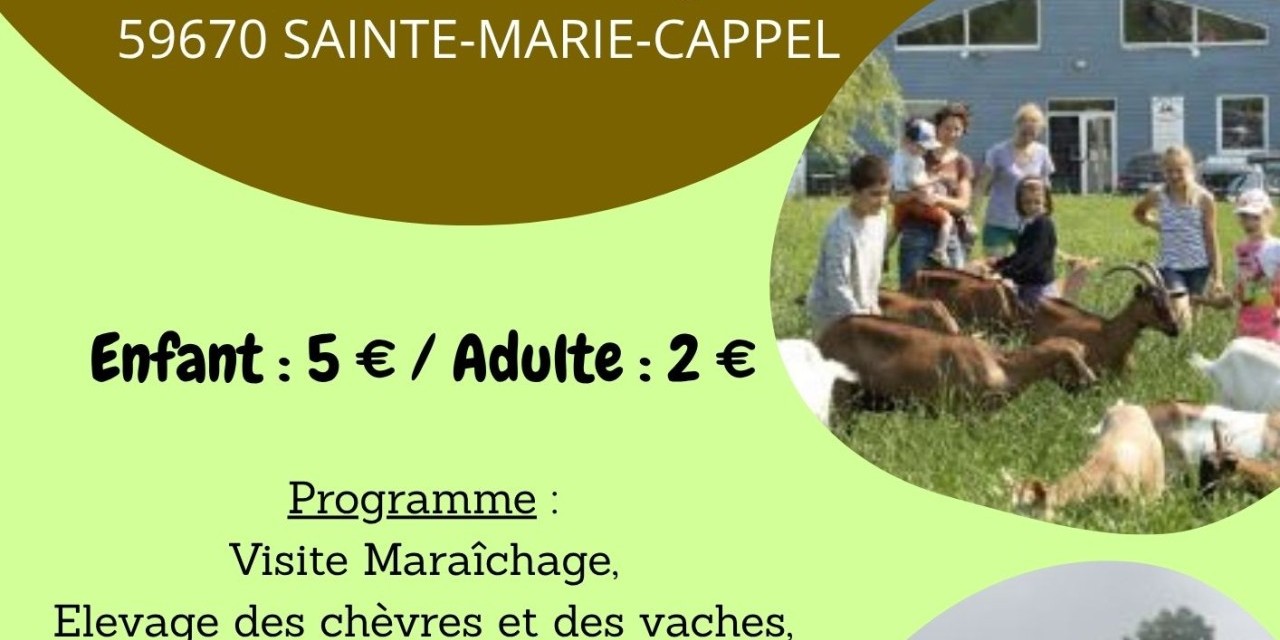 59670 SAINTE-MARIE-CAPPEL

Enfant : 5 € / Adulte : 2 €

Programme :
Visite Maraîchage,
Elevage des chèvres et des vaches,